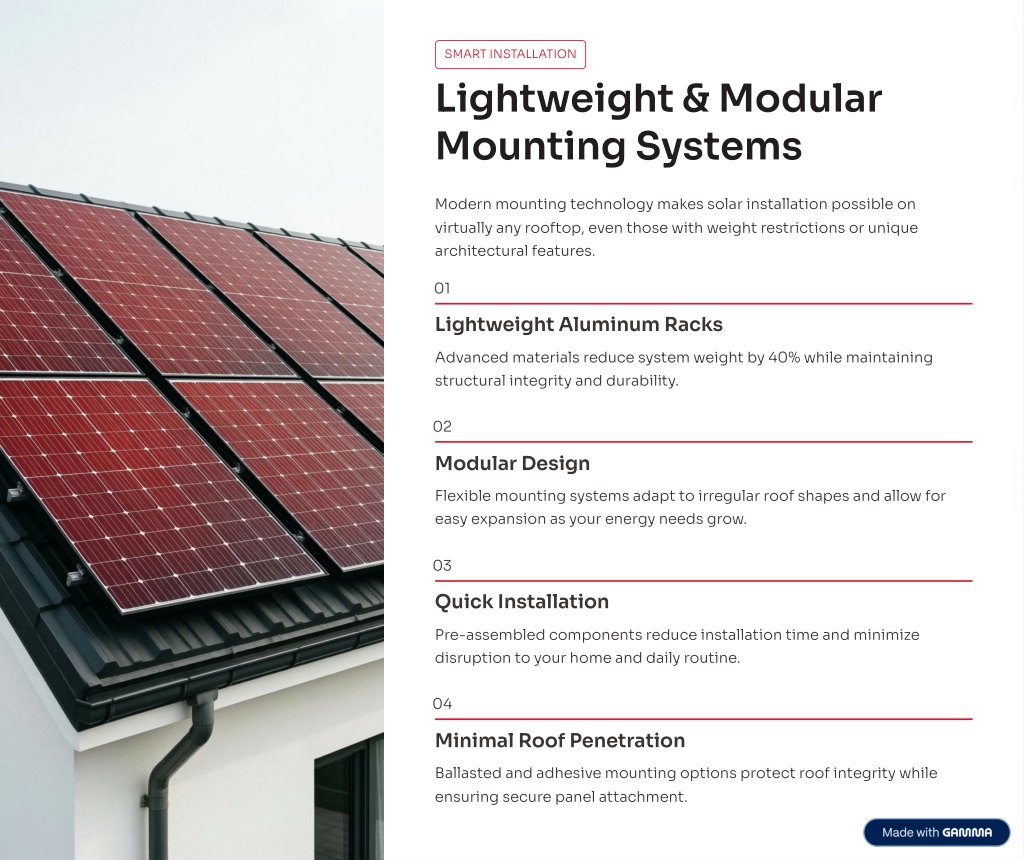 SMART INSTALLATION

Lightweight & Modular Mounting Systems

Modern mounting technology makes solar installation possible on virtually any rooftop, even those with weight restrictions or unique architectural features.

01

Lightweight Aluminum Racks

Advanced materials reduce system weight by 40% while maintaining structural integrity and durability.

02

Modular Design

Flexible mounting systems adapt to irregular roof shapes and allow for easy expansion as your energy needs grow.

03

Quick Installation

Pre-assembled components reduce installation time and minimize disruption to your home and daily routine.

04

Minimal Roof Penetration

Ballasted and adhesive mounting options protect roof integrity while ensuring secure panel attachment.

Made with GAMMA